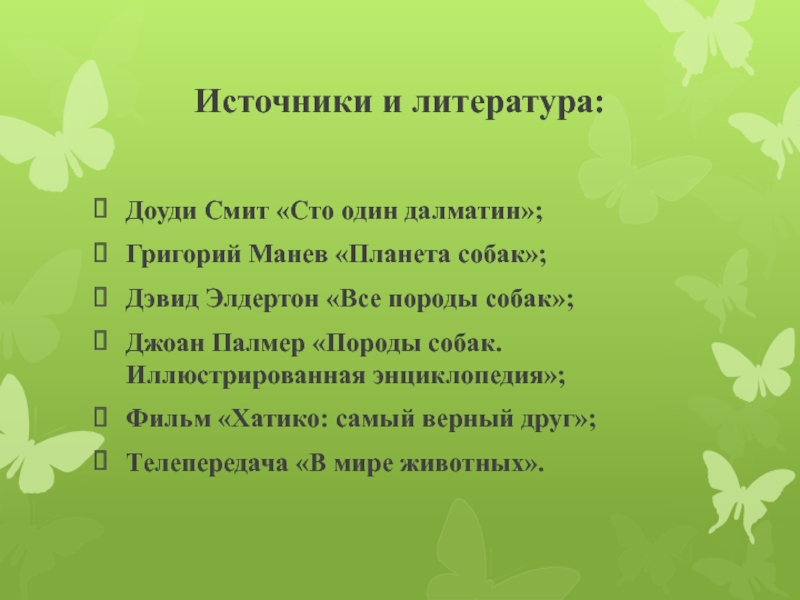 Источники и литература:

 Доуди Смит «Сто один далматин»;
 Григорий Манев «Планета собак»;
 Дэвид Элдертон «Все породы собак»;
 Джоан Палмер «Породы собак. Иллюстрированная энциклопедия»;
 Фильм «Хатико: самый верный друг»;
 Телепередача «В мире животных».